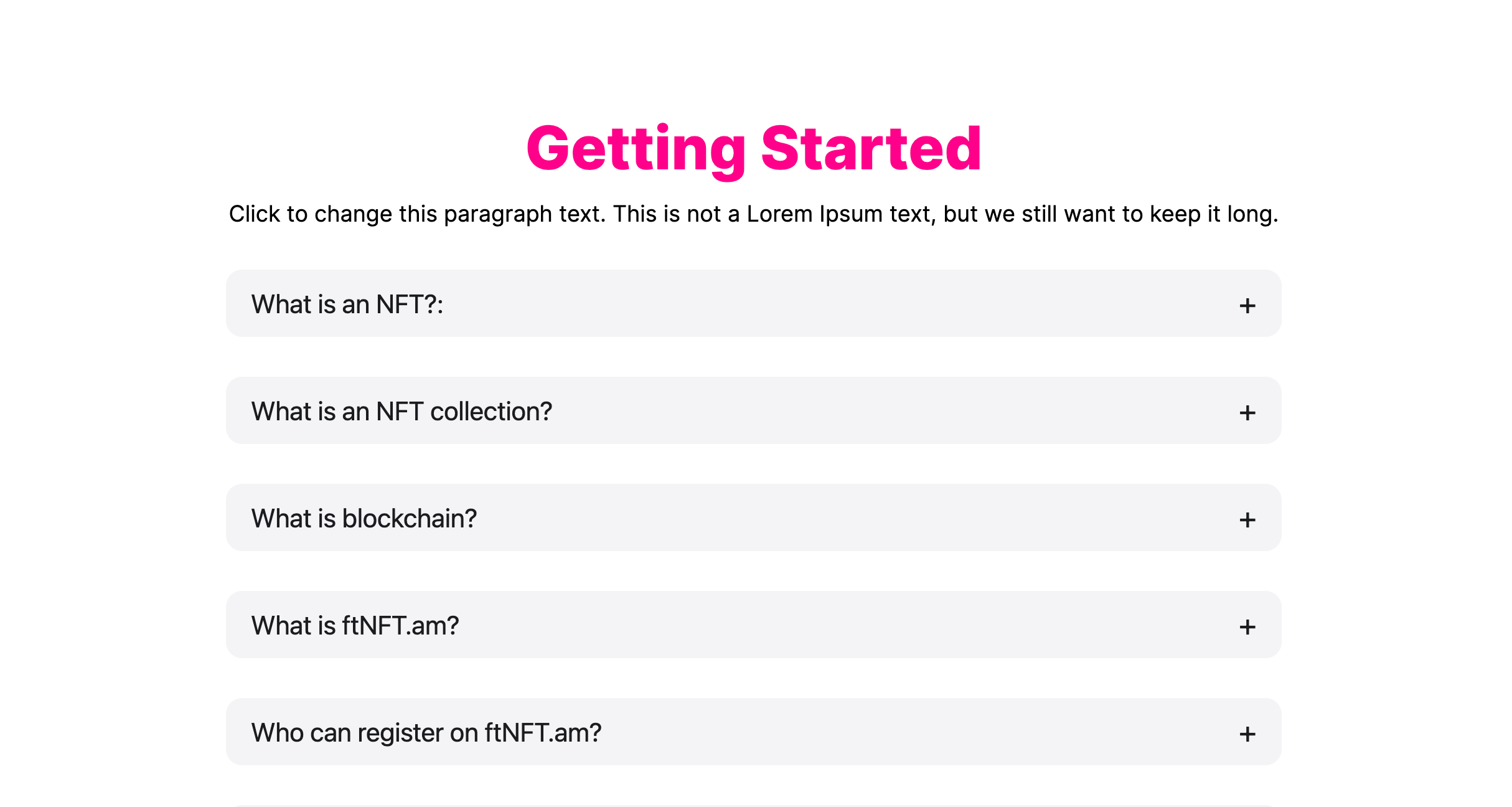 Getting Started

Click to change this paragraph text. This is not a Lorem Ipsum text, but we still want to keep it long.

What is an NFT?: +

What is an NFT collection? +

What is blockchain? +

What is ftNFT.am? +

Who can register on ftNFT.am? +